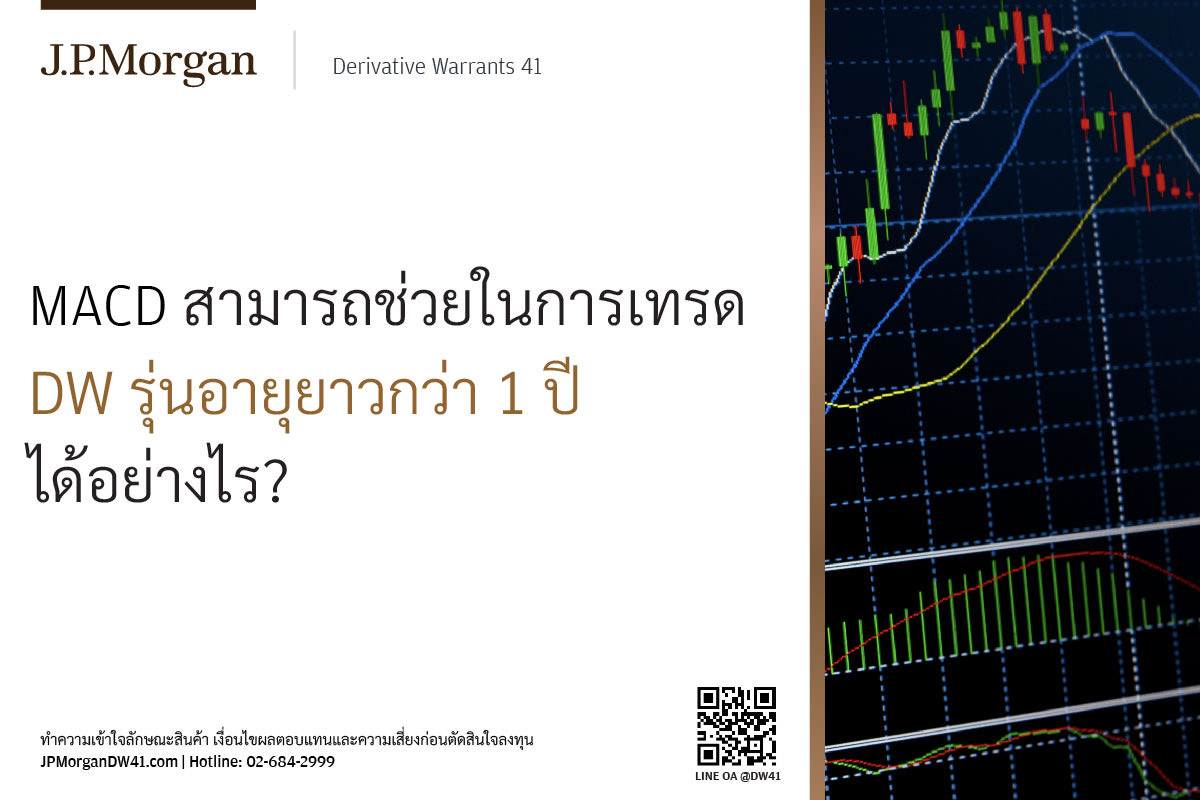 J.P.Morgan

Derivative Warrants 41

MACD สามารถช่วยในการเทรด DW รุ่นอายุยาวกว่า 1 ปี ได้อย่างไร?

ทำความเข้าใจลักษณะสินค้า เงื่อนไขผลตอบแทนและความเสี่ยงก่อนตัดสินใจลงทุน
JPMorganDW41.com | Hotline: 02-684-2999

LINE OA @DW41